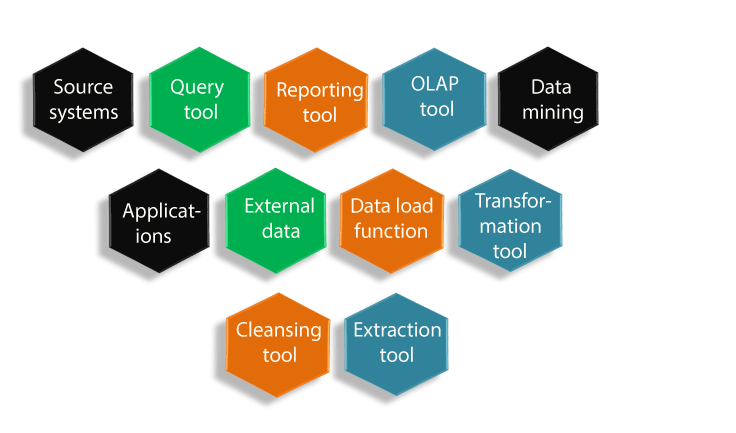 Source systems

Query tool

Reporting tool

OLAP tool

Data mining

Applications

External data

Data load function

Transformation tool

Cleansing tool

Extraction tool